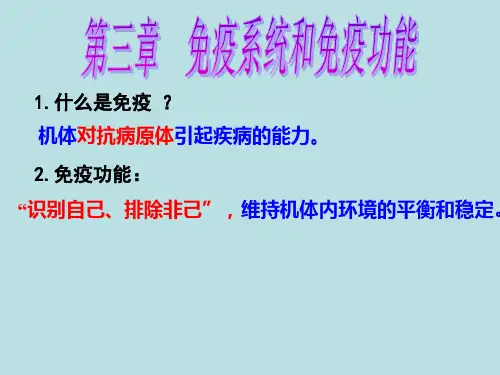 第三章　免疫系统和免疫功能

1. 什么是免疫　？

机体对抗病原体引起疾病的能力。

2. 免疫功能：

“识别自己、排除非己”，维持机体内环境的平衡和稳定。